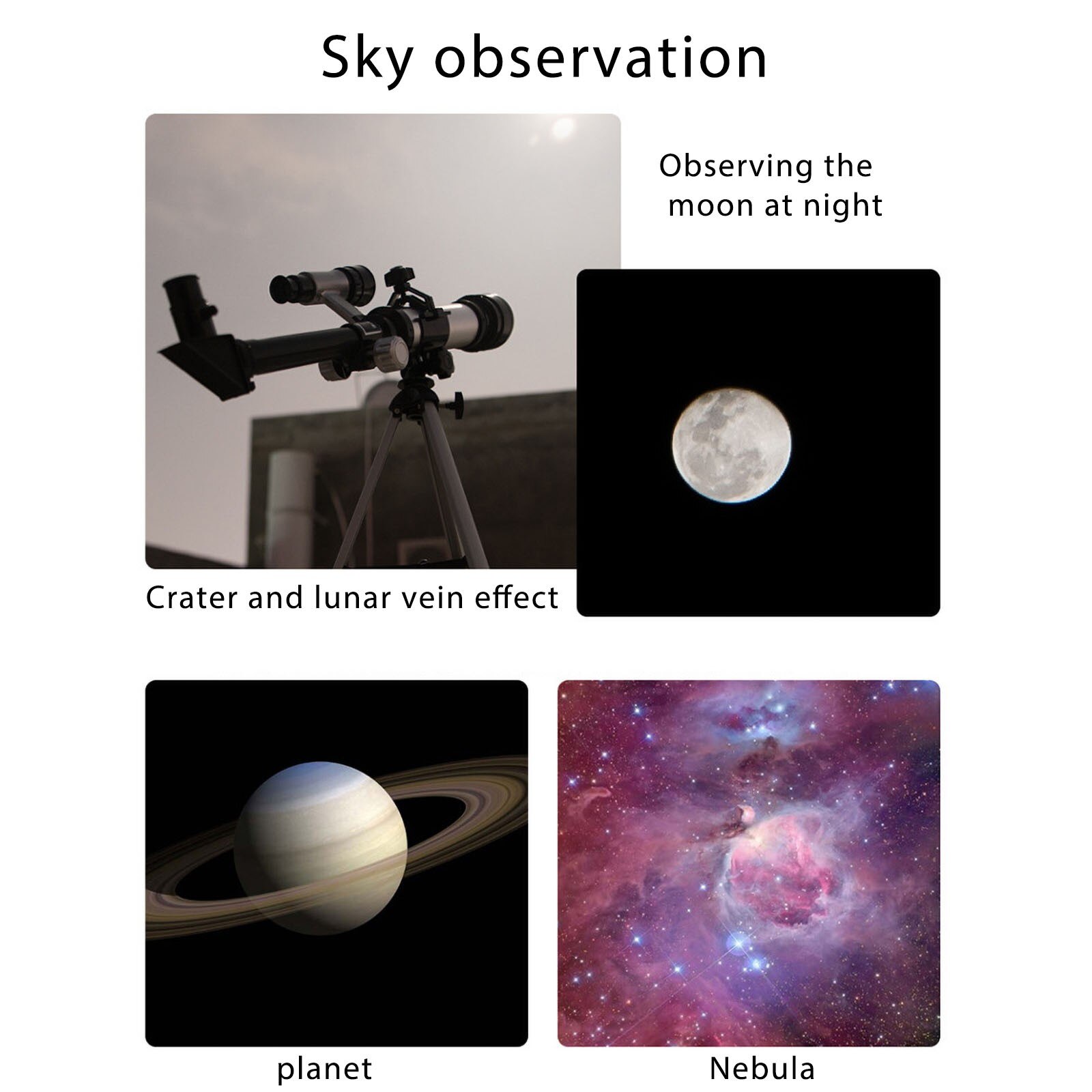 Sky observation

Observing the moon at night

Crater and lunar vein effect

planet

Nebula